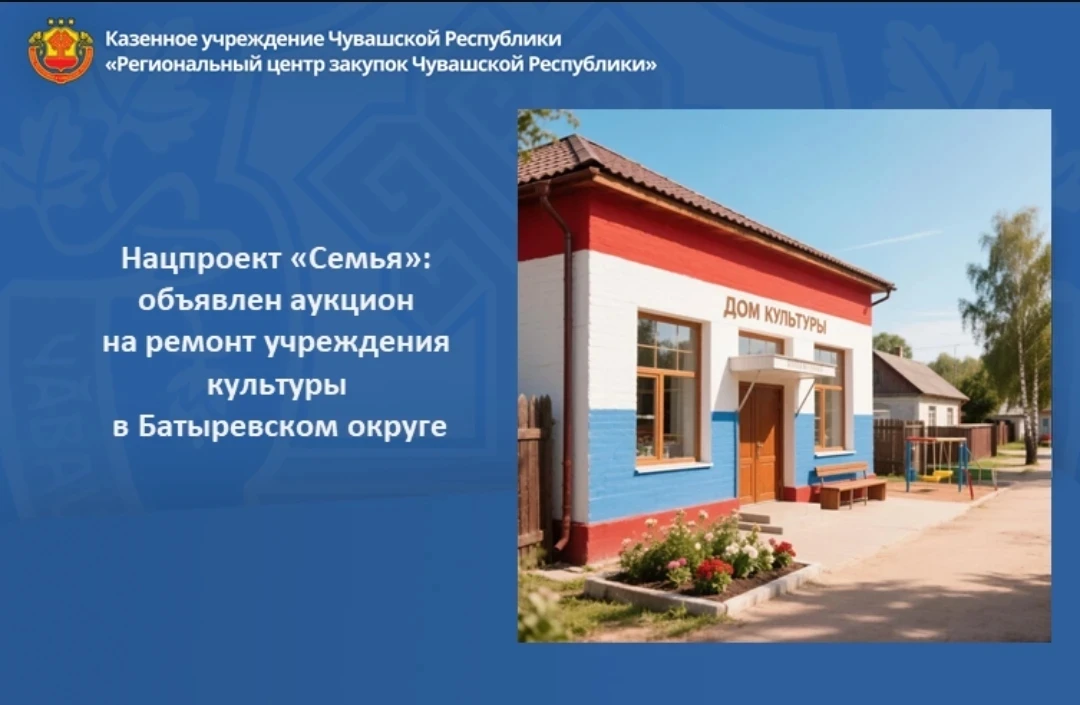 Казенное учреждение Чувашской Республики
«Региональный центр закупок Чувашской Республики»

Нацпроект «Семья»: объявлен аукцион на ремонт учреждения культуры в Батыревском округе

ДОМ КУЛЬТУРЫ